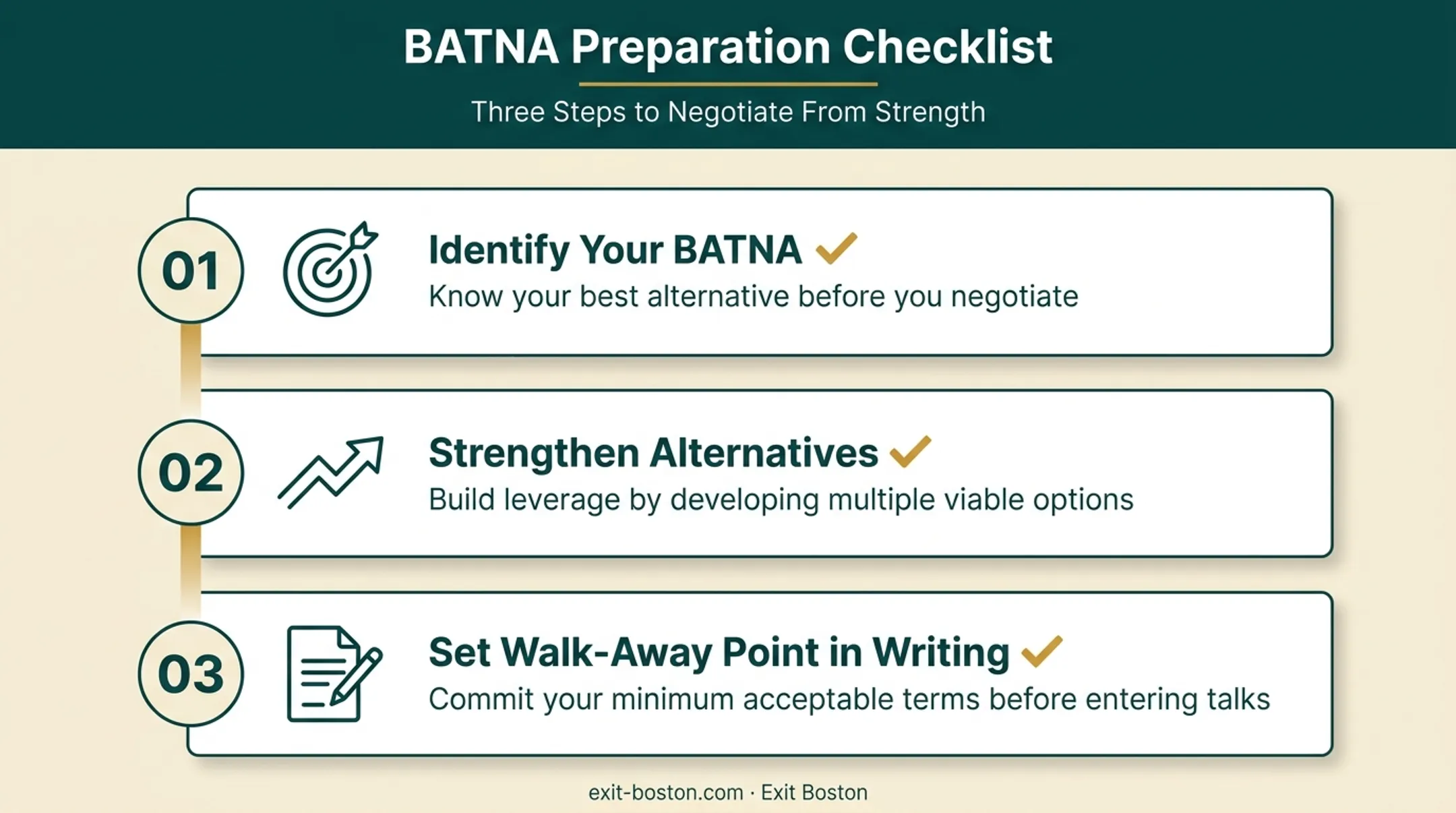 BATNA Preparation Checklist

Three Steps to Negotiate From Strength

01

Identify Your BATNA ✓

Know your best alternative before you negotiate

02

Strengthen Alternatives ✓

Build leverage by developing multiple viable options

03

Set Walk-Away Point in Writing ✓

Commit your minimum acceptable terms before entering talks

exit-boston.com · Exit Boston